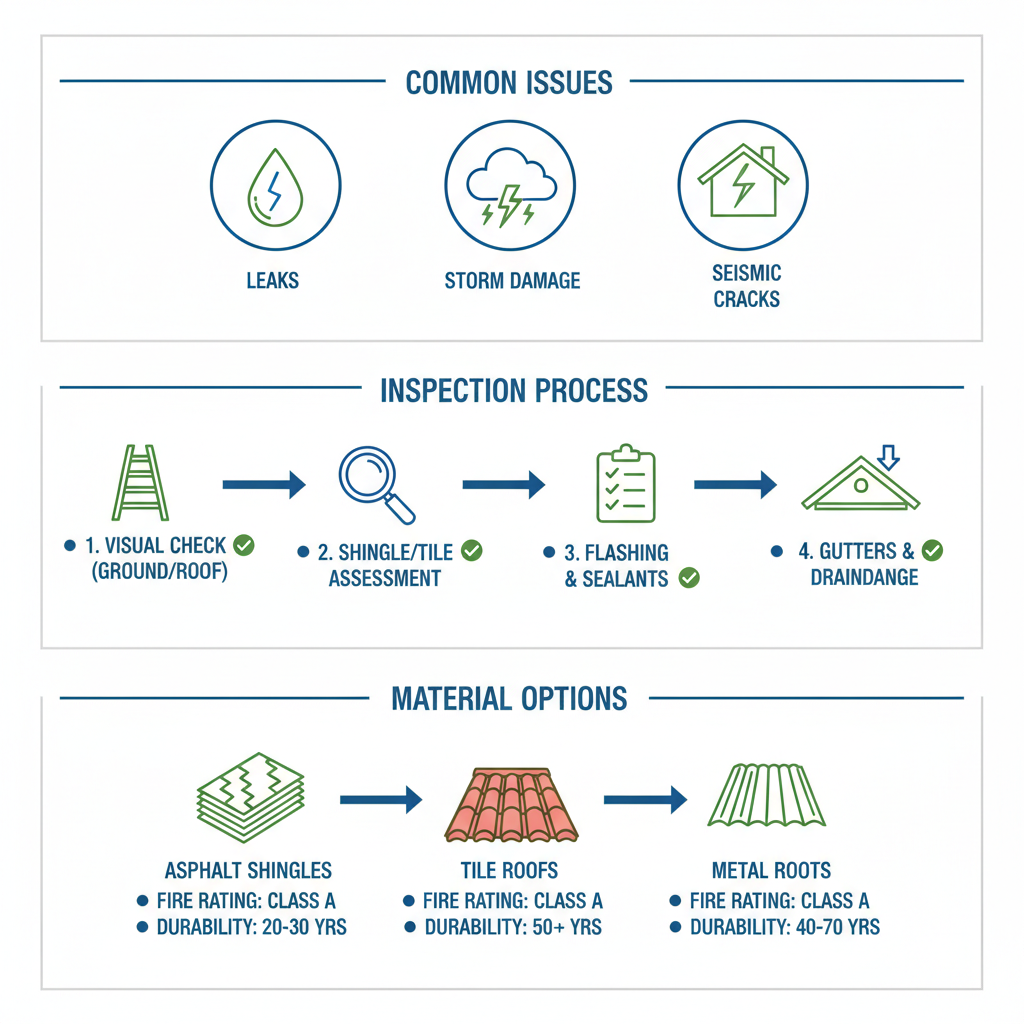 COMMON ISSUES

LEAKS

STORM DAMAGE

SEISMIC CRACKS

INSPECTION PROCESS

• 1. VISUAL CHECK (GROUND/ROOF)

• 2. SHINGLE/TILE ASSESSMENT

• 3. FLASHING & SEALANTS

• 4. GUTTERS & DRAINDANGE

MATERIAL OPTIONS

ASPHALT SHINGLES
• FIRE RATING: CLASS A
• DURABILITY: 20-30 YRS

TILE ROOFS
• FIRE RATING: CLASS A
• DURABILITY: 50+ YRS

METAL ROOTS
• FIRE RATING: CLASS A
• DURABILITY: 40-70 YRS